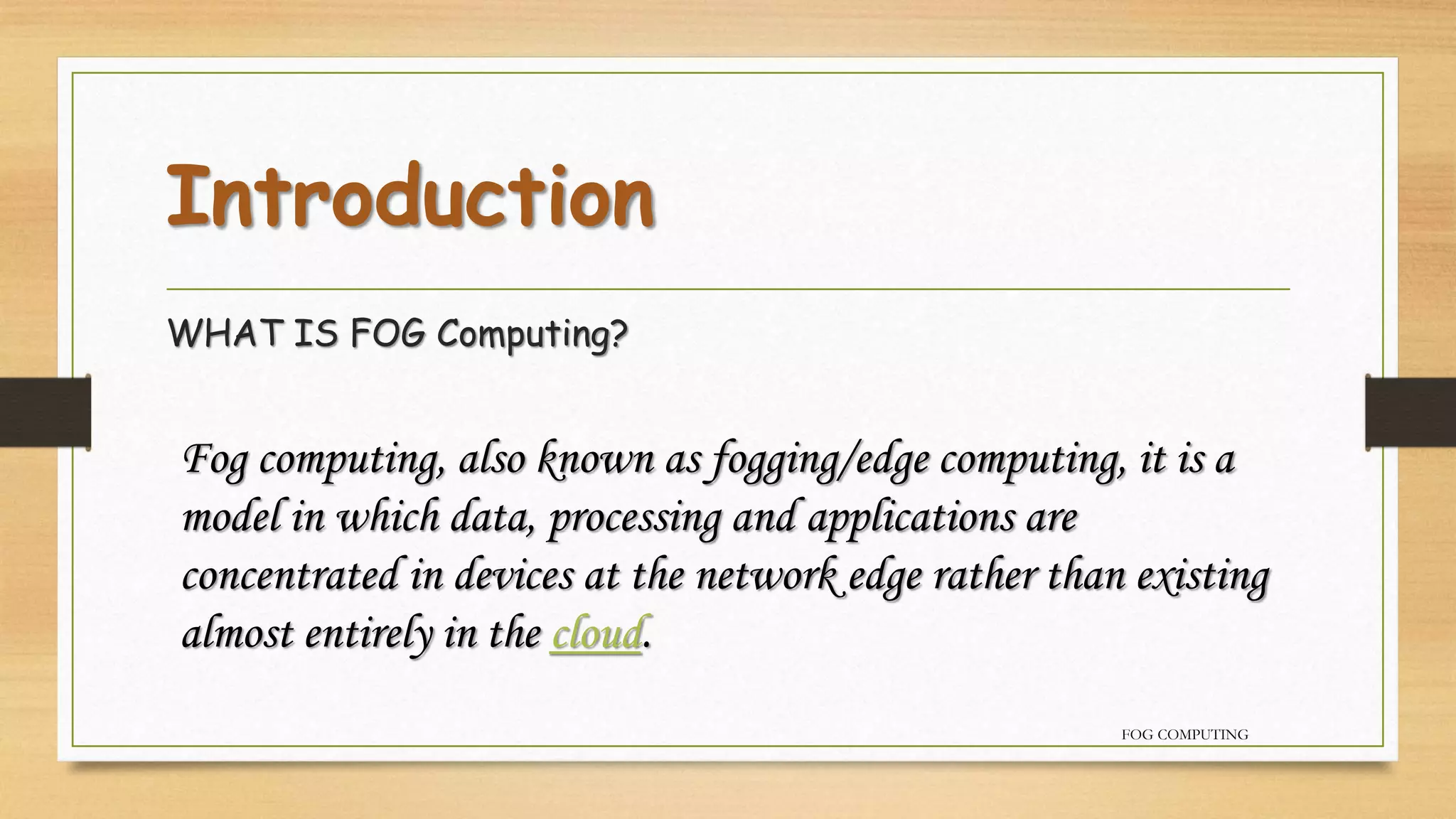 Introduction

WHAT IS FOG Computing?

Fog computing, also known as fogging/edge computing, it is a model in which data, processing and applications are concentrated in devices at the network edge rather than existing almost entirely in the cloud.

FOG COMPUTING